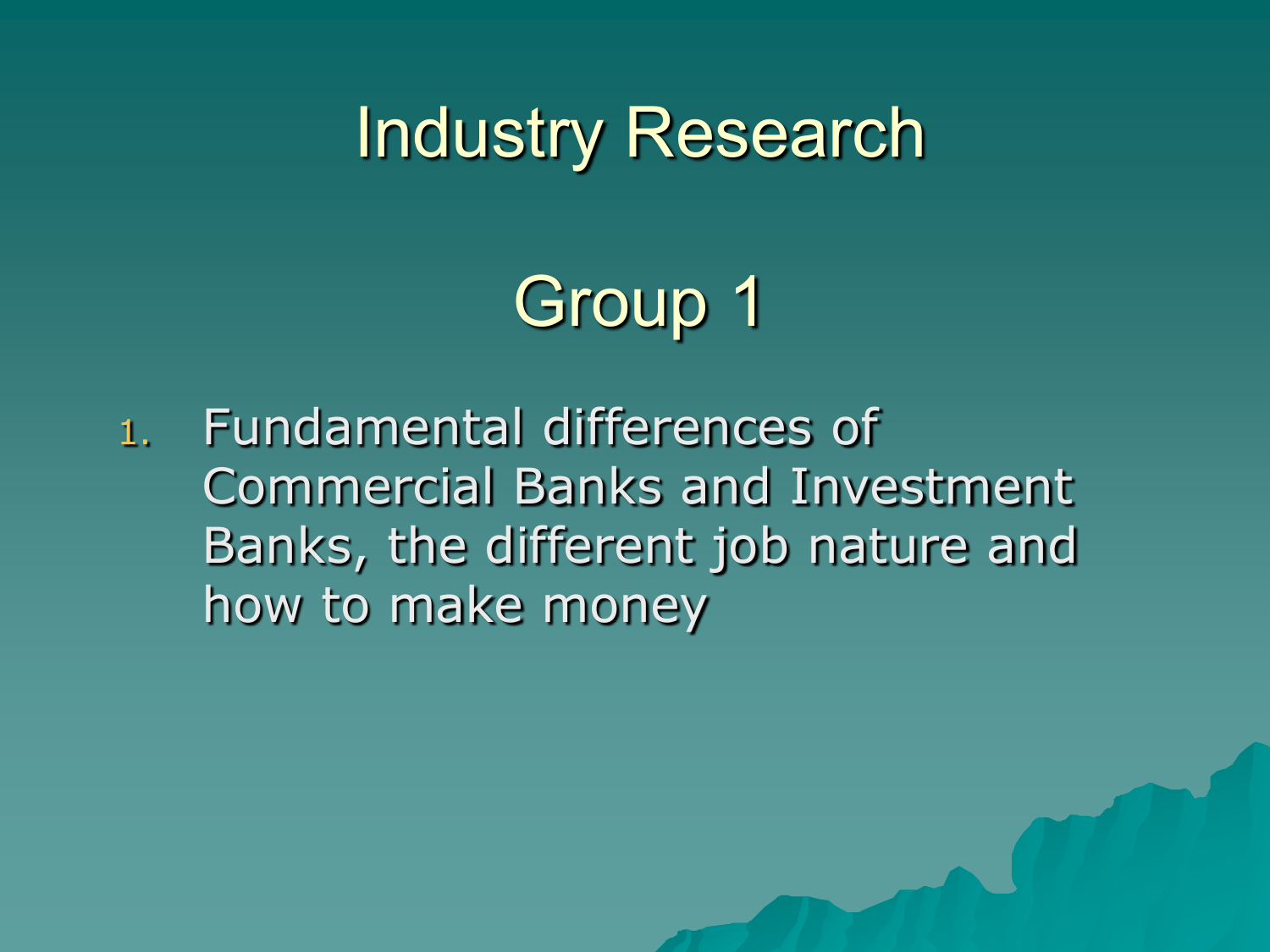 Industry Research

Group 1

1. Fundamental differences of Commercial Banks and Investment Banks, the different job nature and how to make money